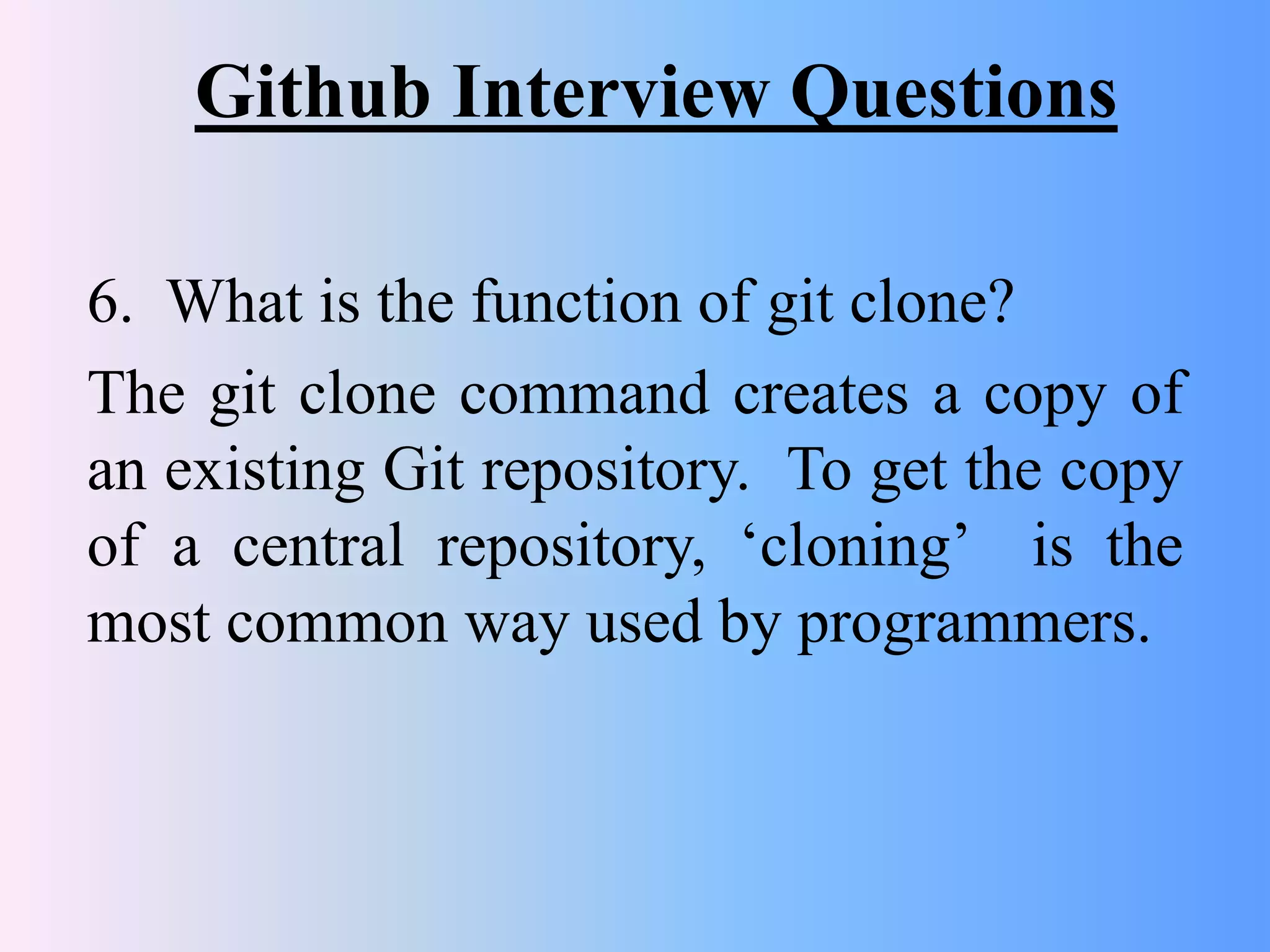 Github Interview Questions

6. What is the function of git clone?

The git clone command creates a copy of an existing Git repository. To get the copy of a central repository, ‘cloning’ is the most common way used by programmers.